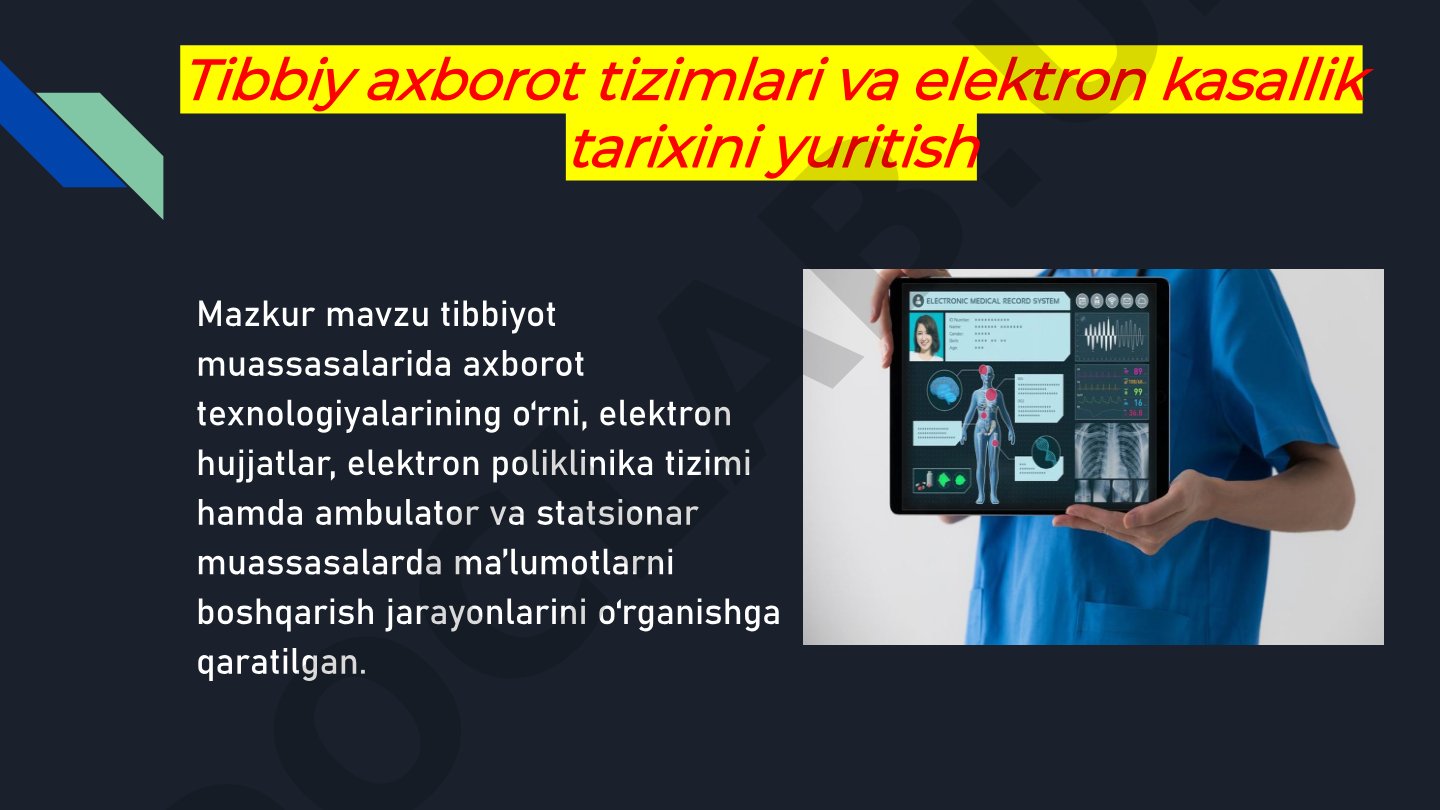 Tibbiy axborot tizimlari va elektron kasallik tarixini yuritish

Mazkur mavzu tibbiyot muassasalarida axborot texnologiyalarining o‘rni, elektron hujjatlar, elektron poliklinika tizimi hamda ambulator va statsionar muassasalarda ma’lumotlarni boshqarish jarayonlarini o‘rganishga qaratilgan.

ELECTRONIC MEDICAL RECORD SYSTEM